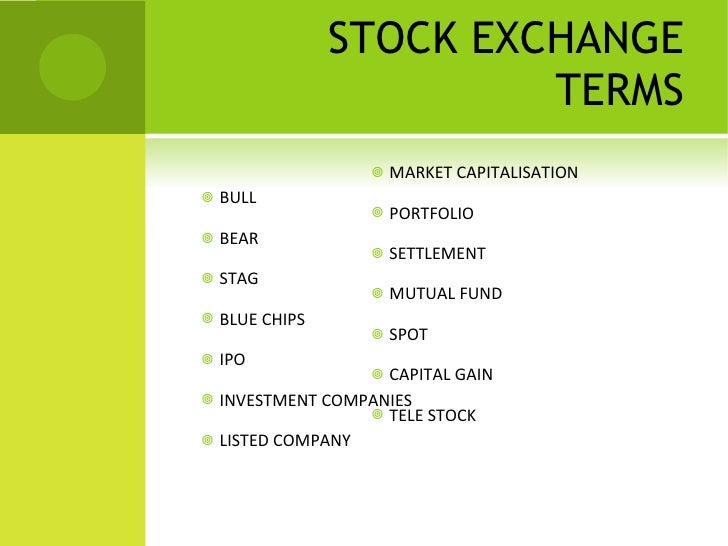 STOCK EXCHANGE TERMS

BULL

BEAR

STAG

BLUE CHIPS

IPO

INVESTMENT COMPANIES

LISTED COMPANY

MARKET CAPITALISATION

PORTFOLIO

SETTLEMENT

MUTUAL FUND

SPOT

CAPITAL GAIN

TELE STOCK